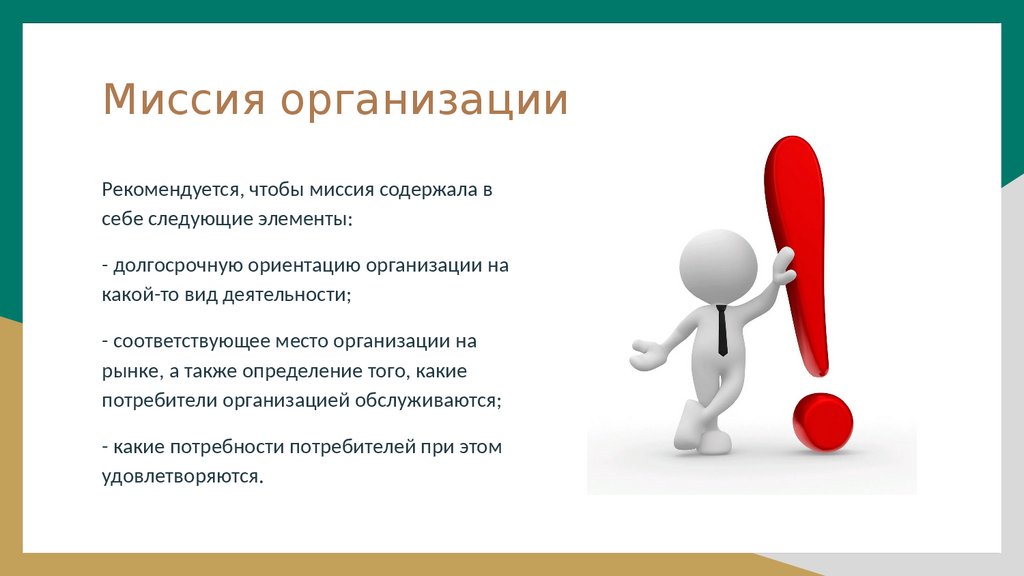 Миссия организации

Рекомендуется, чтобы миссия содержала в себе следующие элементы:

- долгосрочную ориентацию организации на какой-то вид деятельности;

- соответствующее место организации на рынке, а также определение того, какие потребители организацией обслуживаются;

- какие потребности потребителей при этом удовлетворяются.